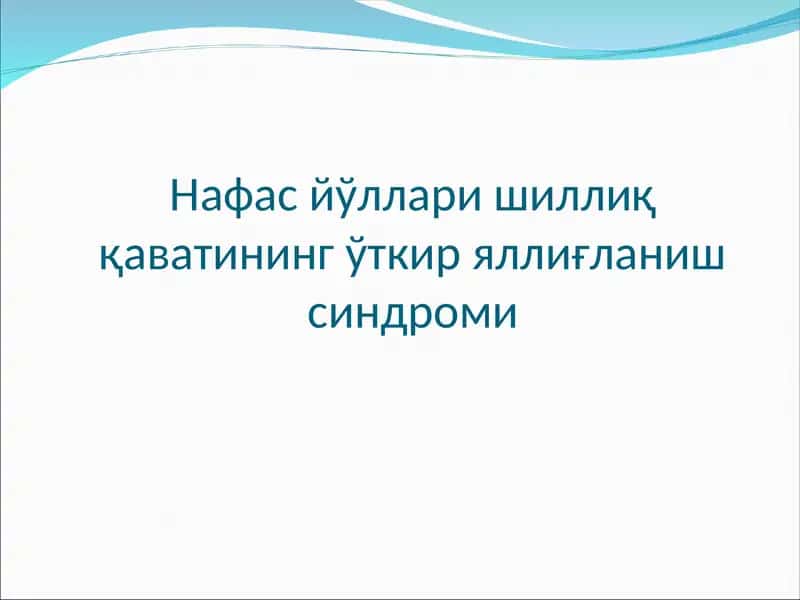 Нафас йўллари шиллиқ қаватининг ўткир яллиғланиш синдроми